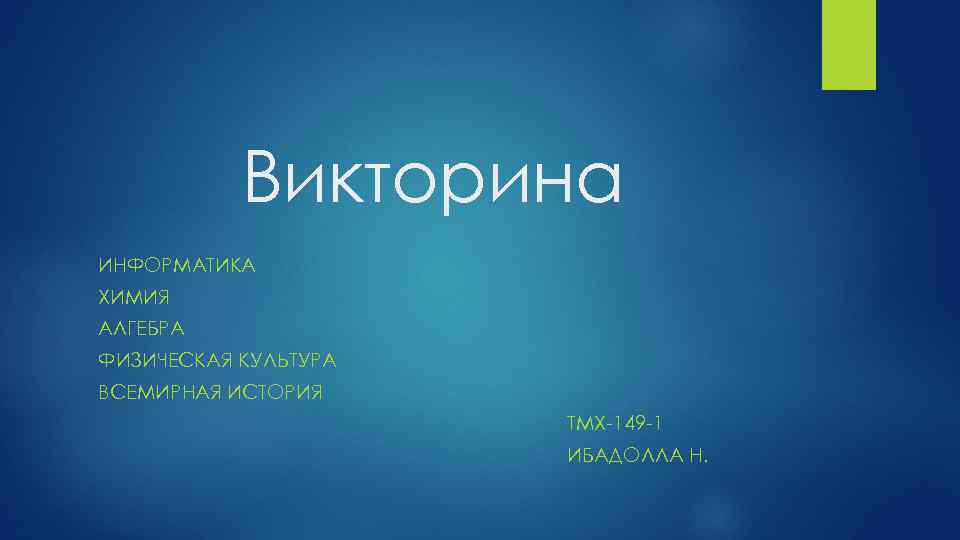 Викторина

ИНФОРМАТИКА
ХИМИЯ
АЛГЕБРА
ФИЗИЧЕСКАЯ КУЛЬТУРА
ВСЕМИРНАЯ ИСТОРИЯ

ТМХ-149-1
ИБАДОЛЛА Н.